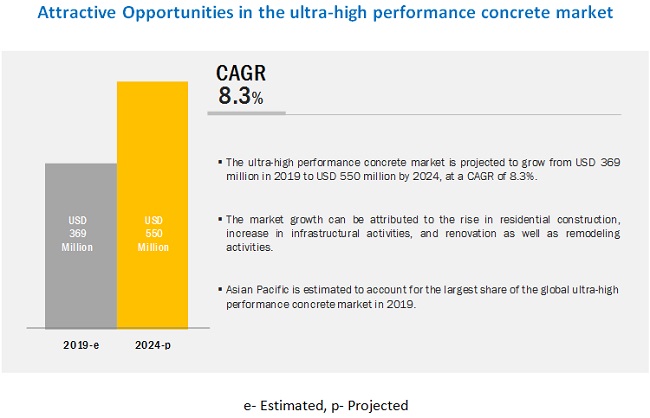 Attractive Opportunities in the ultra-high performance concrete market

CAGR
8.3%

USD 369 Million

USD 550 Million

2019-e

2024-p

▪ The ultra-high performance concrete market is projected to grow from USD 369 million in 2019 to USD 550 million by 2024, at a CAGR of 8.3%.

▪ The market growth can be attributed to the rise in residential construction, increase in infrastructural activities, and renovation as well as remodeling activities.

▪ Asian Pacific is estimated to account for the largest share of the global ultra-high performance concrete market in 2019.

e- Estimated, p- Projected